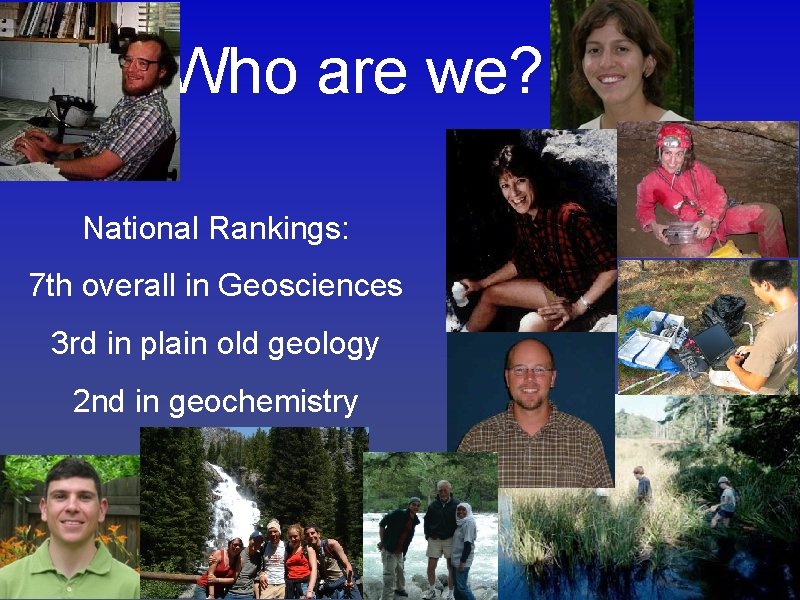 Who are we?

National Rankings:

7th overall in Geosciences

3rd in plain old geology

2nd in geochemistry